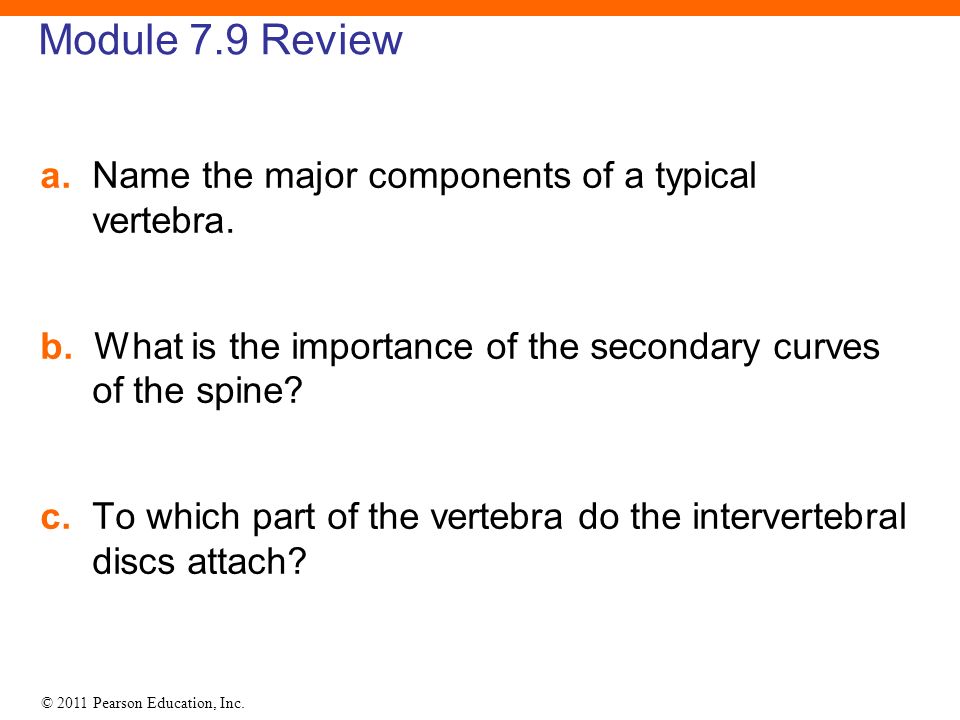 Module 7.9 Review

a. Name the major components of a typical vertebra.

b. What is the importance of the secondary curves of the spine?

c. To which part of the vertebra do the intervertebral discs attach?

© 2011 Pearson Education, Inc.